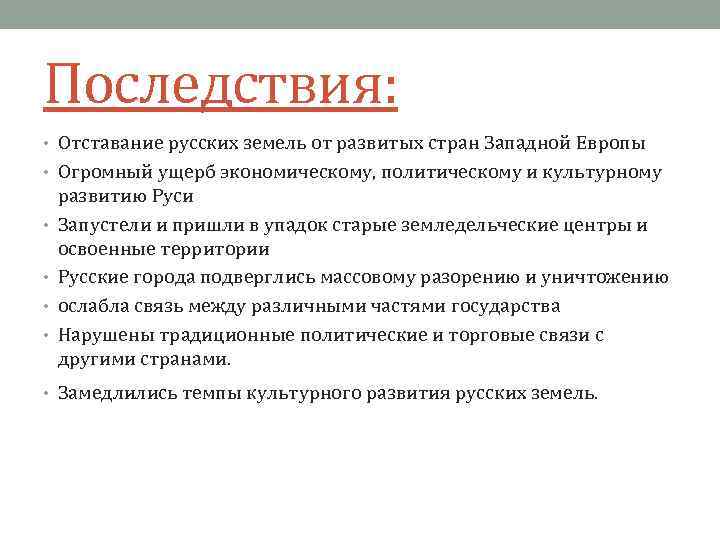 Последствия:

• Отставание русских земель от развитых стран Западной Европы
• Огромный ущерб экономическому, политическому и культурному развитию Руси
• Запустели и пришли в упадок старые земледельческие центры и освоенные территории
• Русские города подверглись массовому разорению и уничтожению
• ослабла связь между различными частями государства
• Нарушены традиционные политические и торговые связи с другими странами.
• Замедлились темпы культурного развития русских земель.